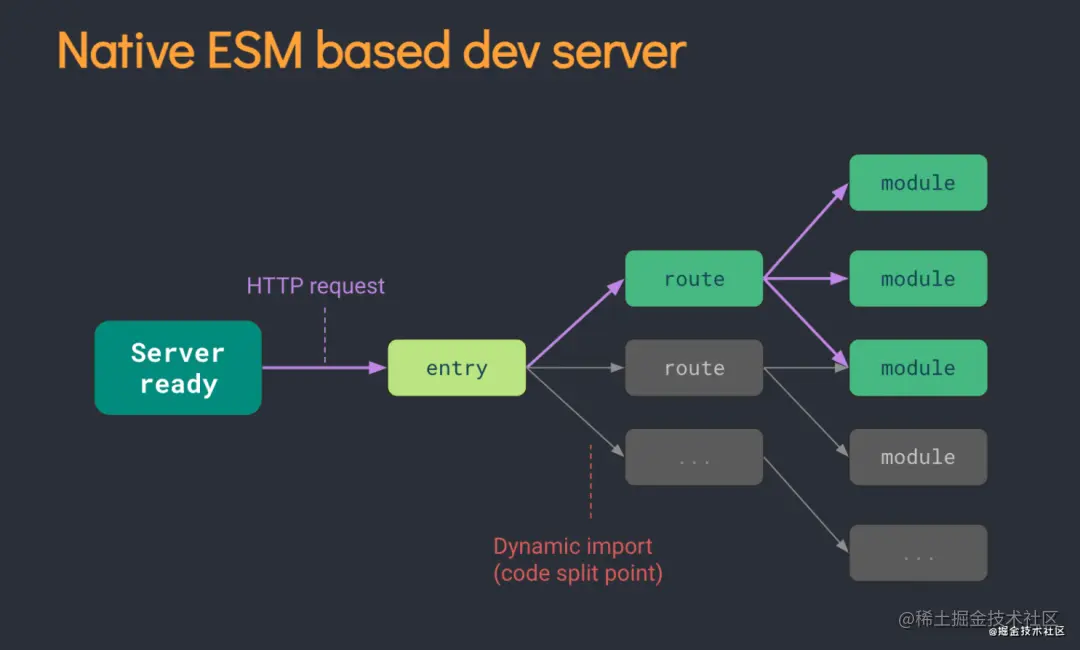 Native ESM based dev server

HTTP request

Server ready

entry

route

route

...

module

module

module

module

...

Dynamic import
(code split point)

@稀土掘金技术社区
@掘金技术社区